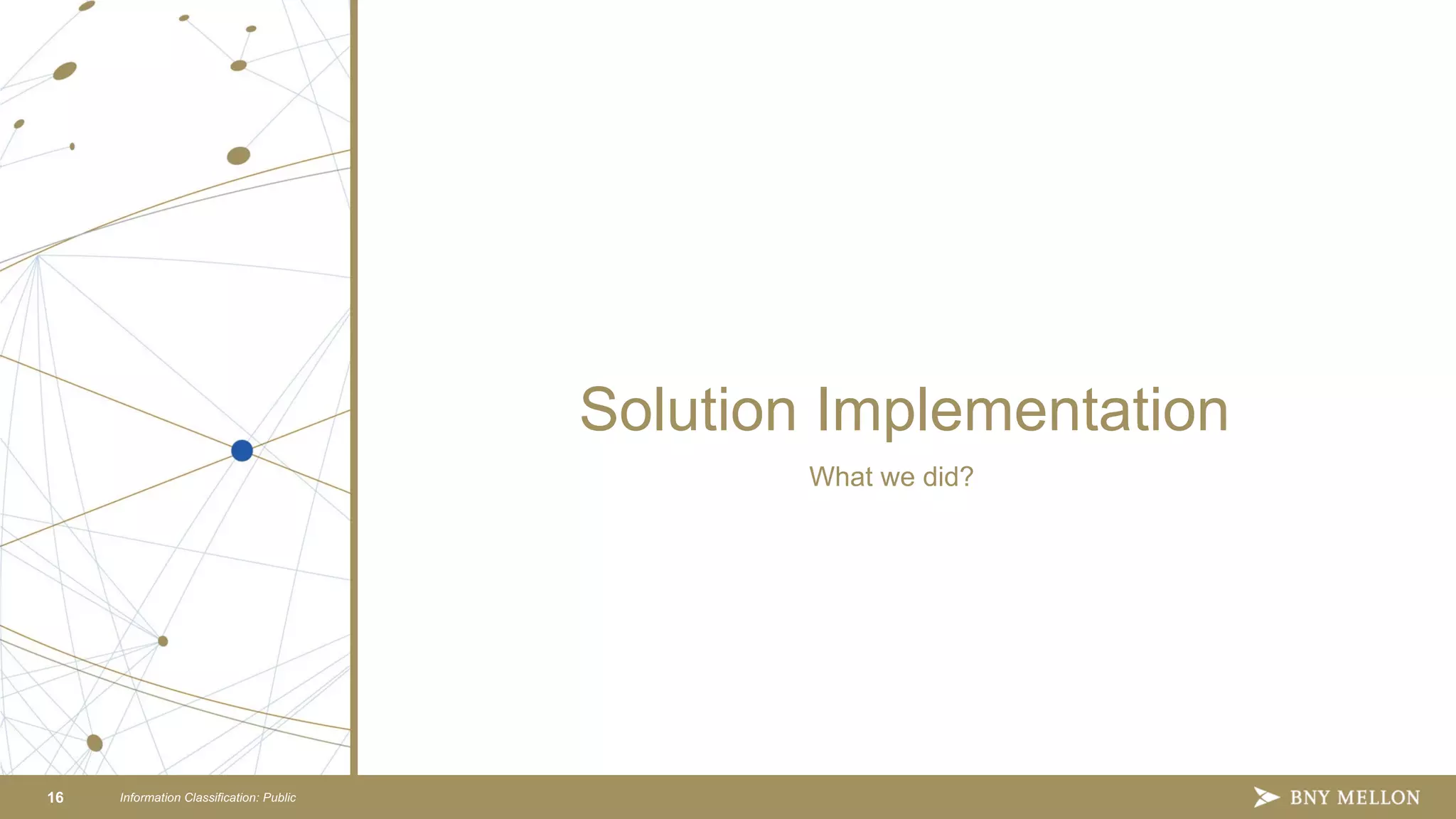 Solution Implementation

What we did?

16 Information Classification: Public

BNY MELLON